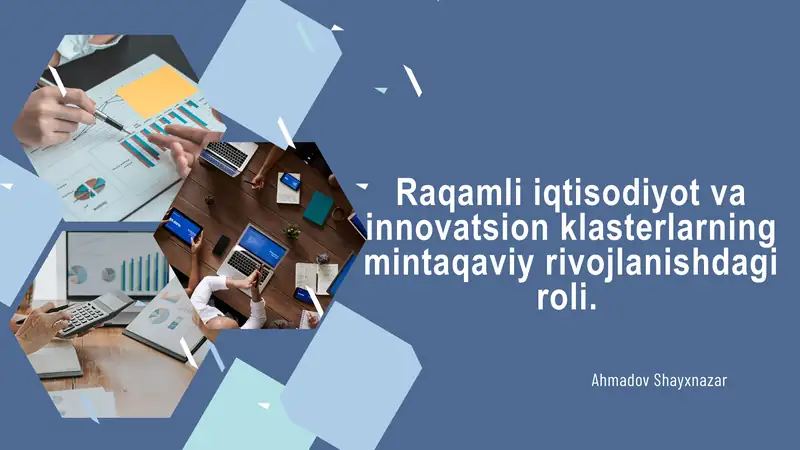 Raqamli iqtisodiyot va innovatsion klasterlarning mintaqaviy rivojlanishdagi roli.

Ahmadov Shayxnazar